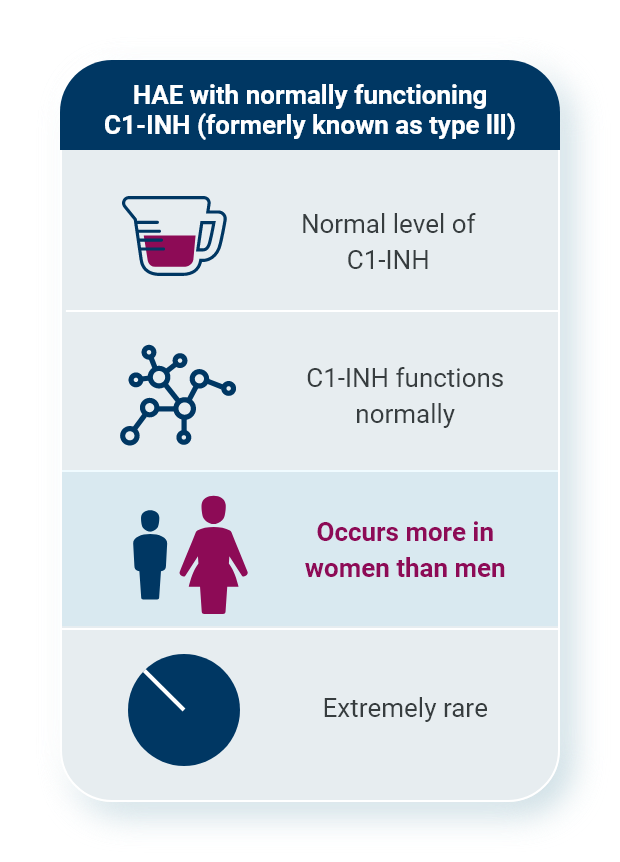 HAE with normally functioning C1-INH (formerly known as type III)

Normal level of C1-INH

C1-INH functions normally

Occurs more in women than men

Extremely rare